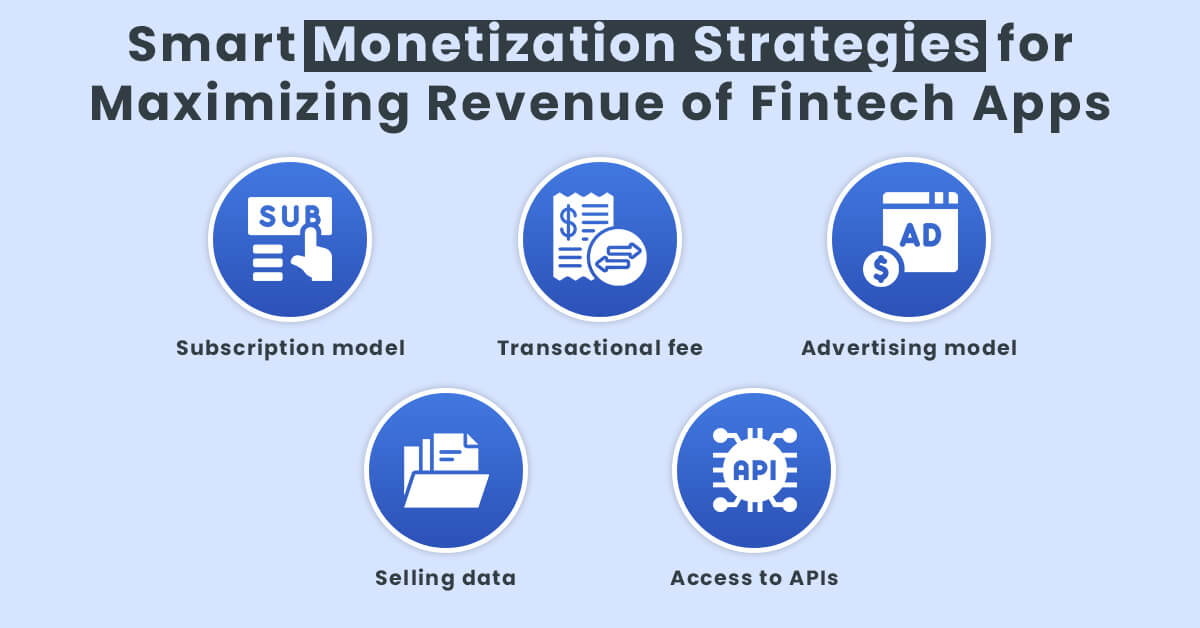 Smart Monetization Strategies for Maximizing Revenue of Fintech Apps

SUB

Subscription model

$

Transactional fee

AD

$

Advertising model

Selling data

API

Access to APIs